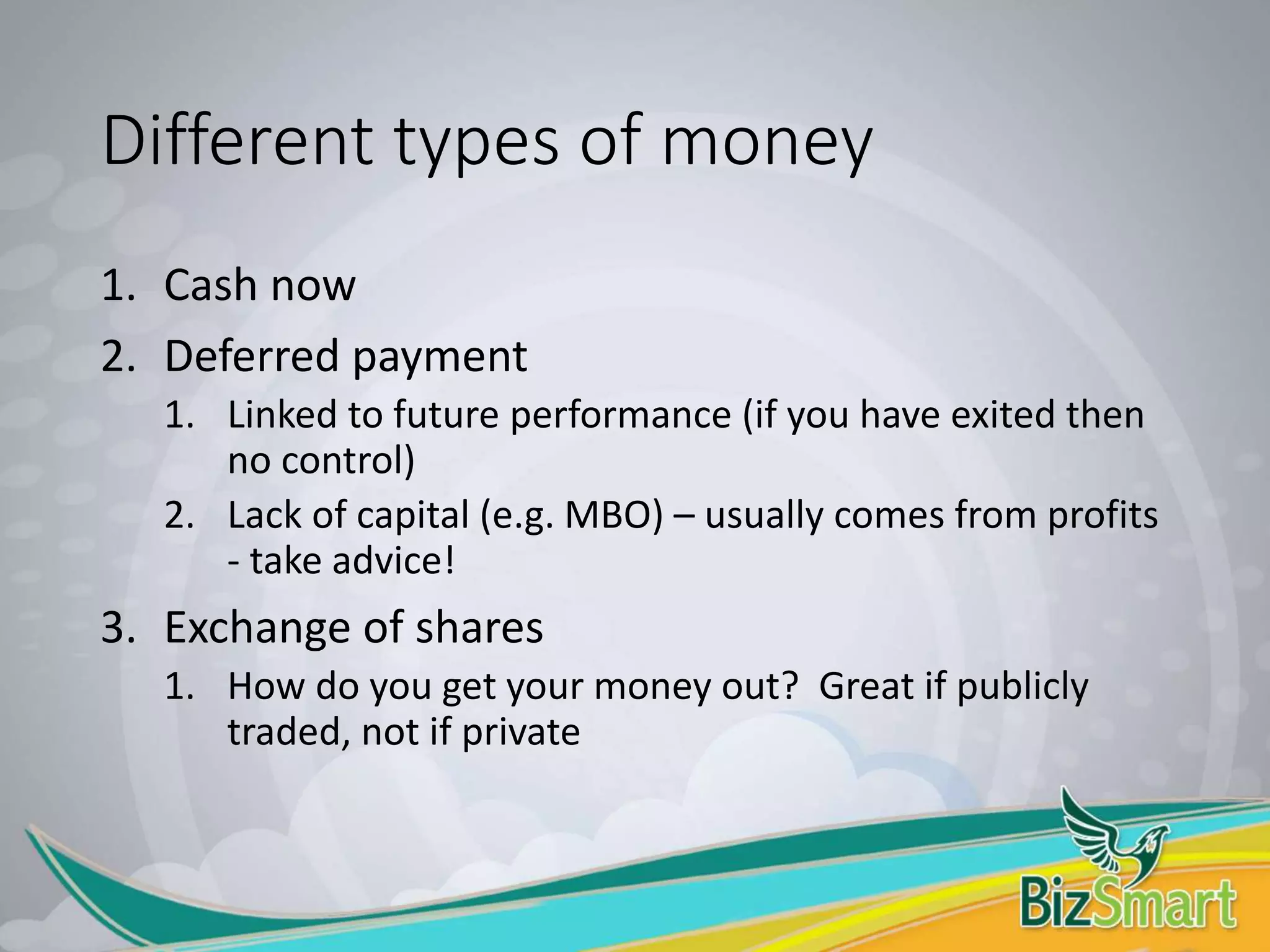 Different types of money

1. Cash now
2. Deferred payment
   1. Linked to future performance (if you have exited then no control)
   2. Lack of capital (e.g. MBO) – usually comes from profits - take advice!
3. Exchange of shares
   1. How do you get your money out? Great if publicly traded, not if private

BizSmart